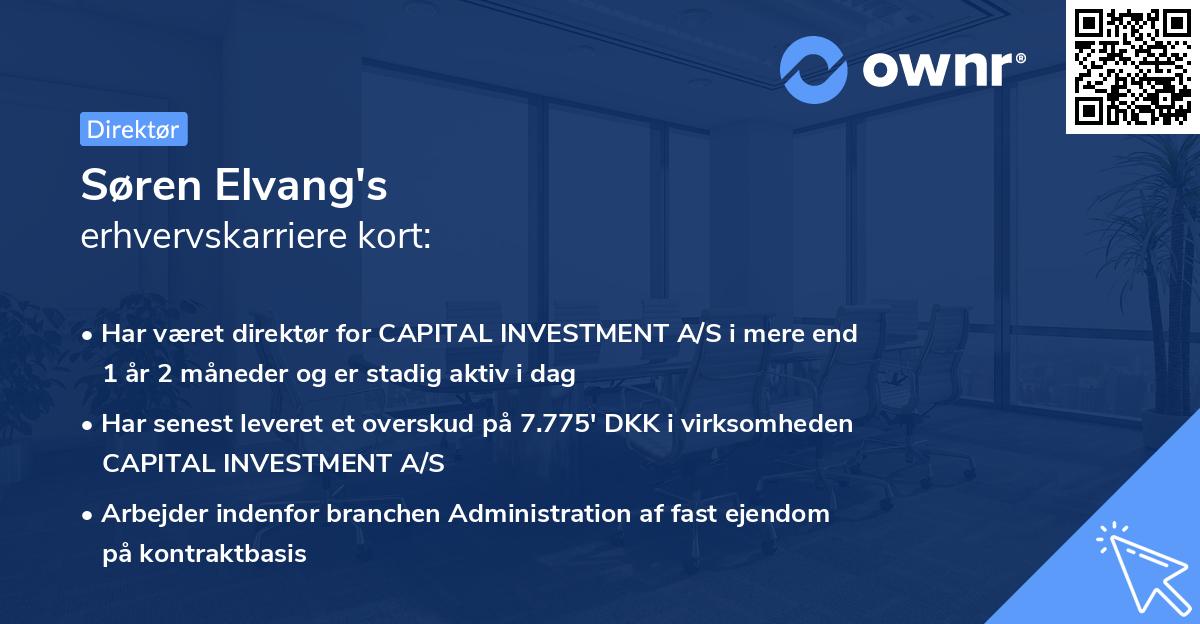 ownr®

Direktør

Søren Elvang's
erhvervskarriere kort:

• Har været direktør for CAPITAL INVESTMENT A/S i mere end 1 år 2 måneder og er stadig aktiv i dag

• Har senest leveret et overskud på 7.775' DKK i virksomheden CAPITAL INVESTMENT A/S

• Arbejder indenfor branchen Administration af fast ejendom på kontraktbasis